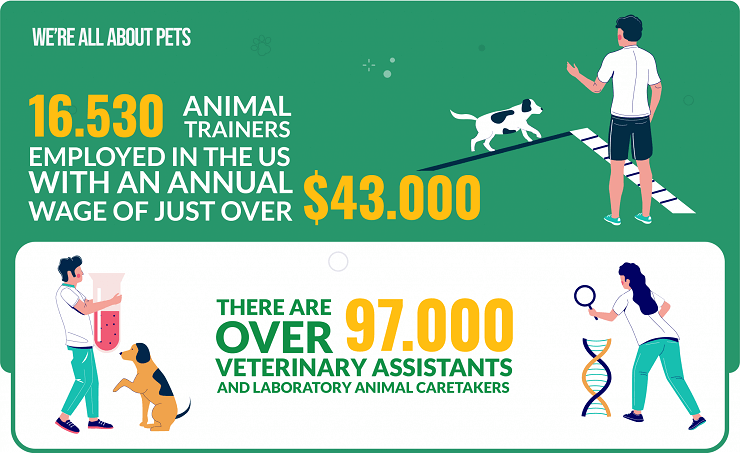 WE'RE ALL ABOUT PETS

16.530 ANIMAL TRAINERS EMPLOYED IN THE US WITH AN ANNUAL WAGE OF JUST OVER $43.000

THERE ARE OVER 97.000 VETERINARY ASSISTANTS AND LABORATORY ANIMAL CARETAKERS